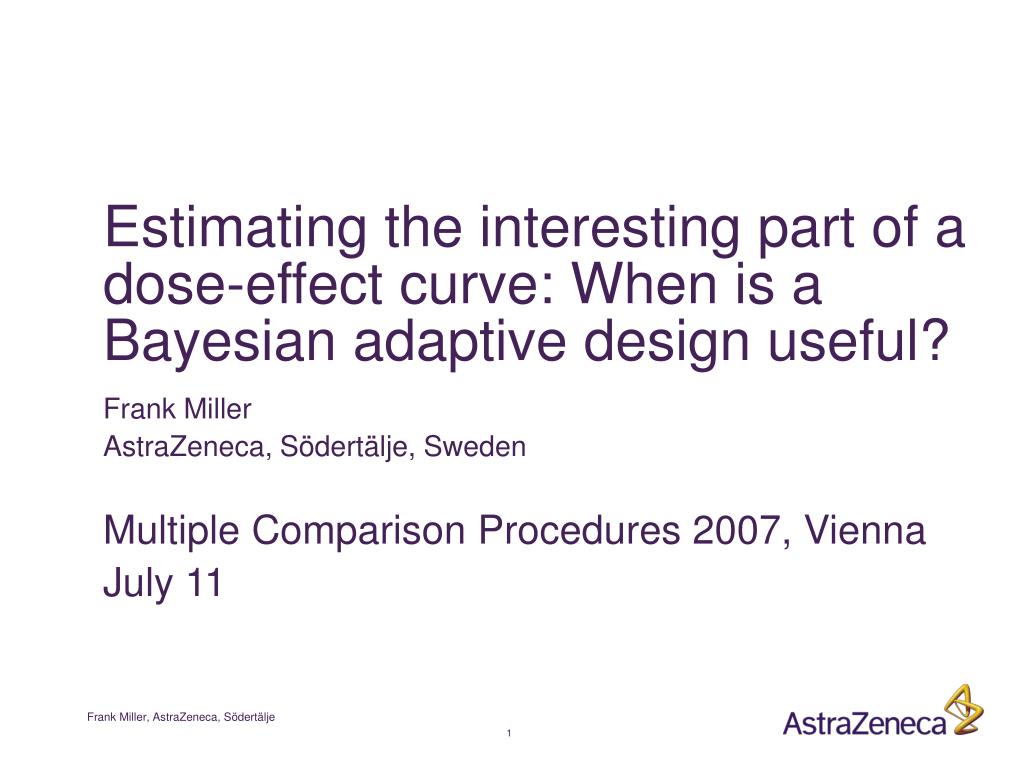 Estimating the interesting part of a dose-effect curve: When is a Bayesian adaptive design useful?

Frank Miller
AstraZeneca, Södertälje, Sweden

Multiple Comparison Procedures 2007, Vienna
July 11

Frank Miller, AstraZeneca, Södertälje

1

AstraZeneca